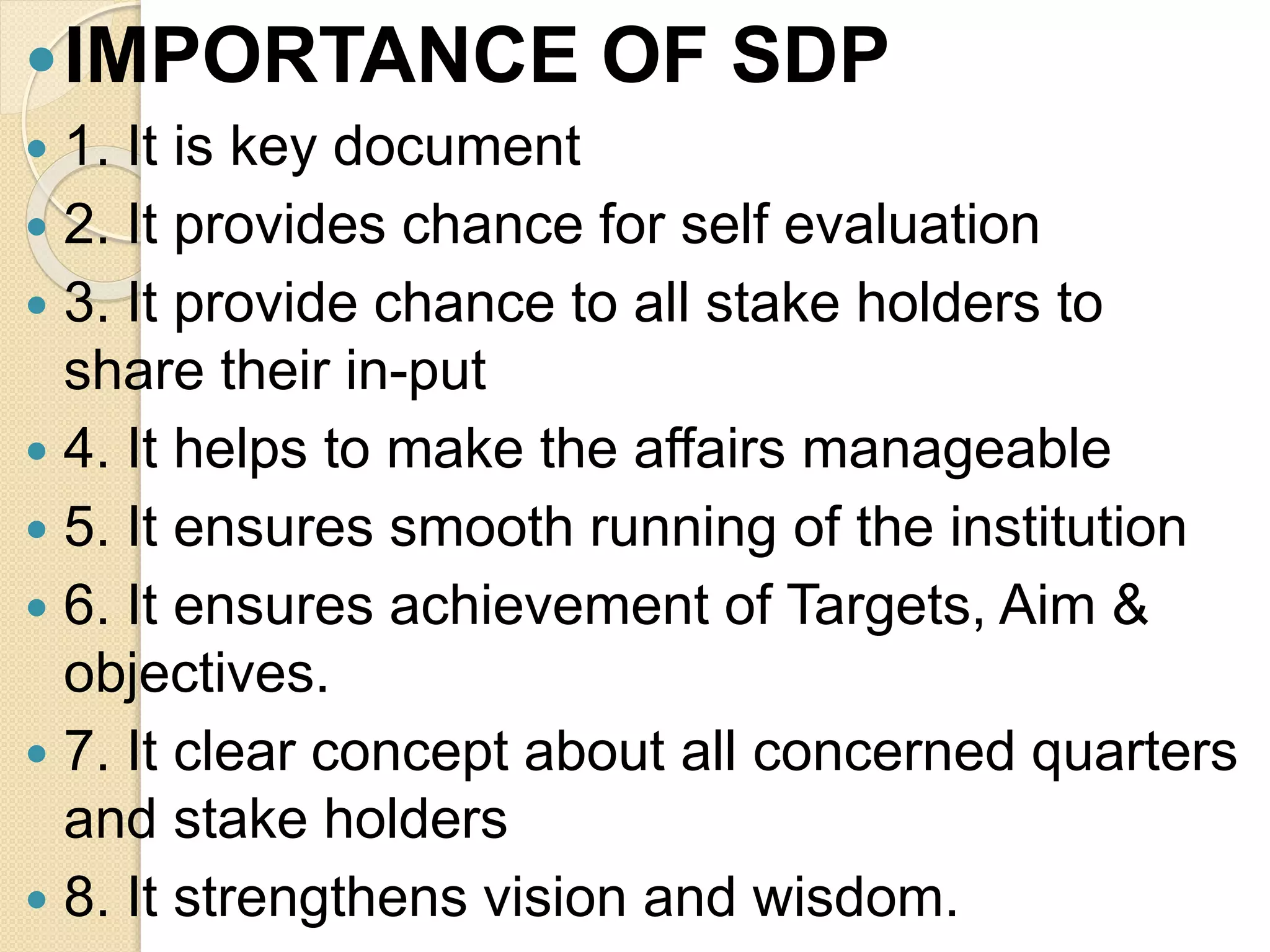 IMPORTANCE OF SDP

1. It is key document

2. It provides chance for self evaluation

3. It provide chance to all stake holders to share their in-put

4. It helps to make the affairs manageable

5. It ensures smooth running of the institution

6. It ensures achievement of Targets, Aim & objectives.

7. It clear concept about all concerned quarters and stake holders

8. It strengthens vision and wisdom.